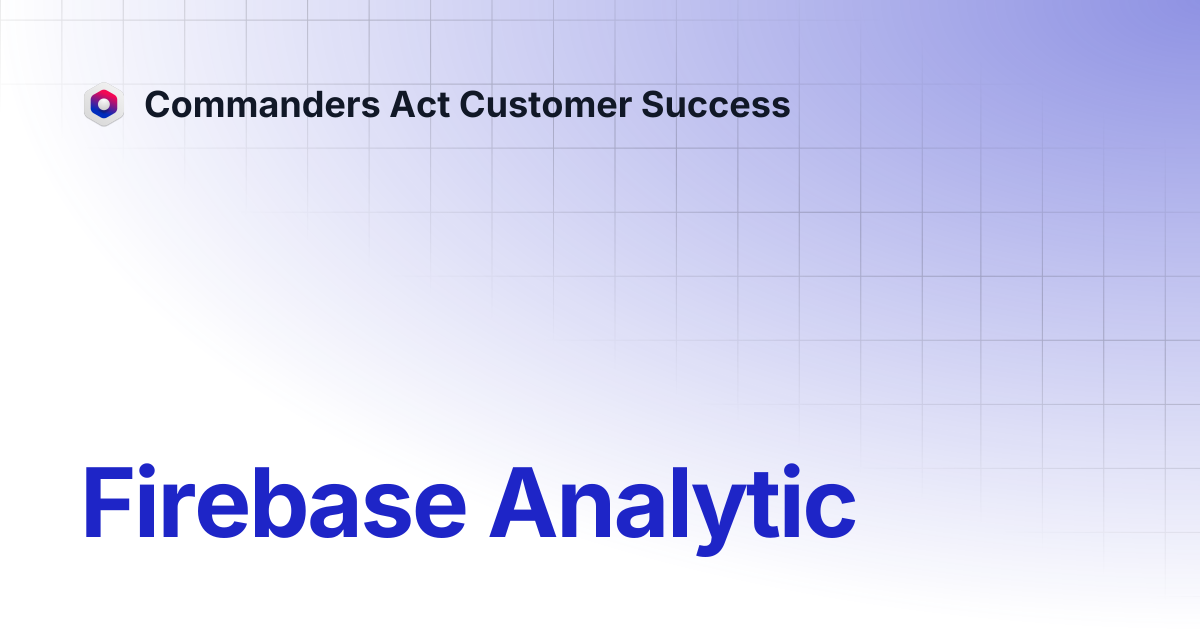 Commanders Act Customer Success

Firebase Analytic